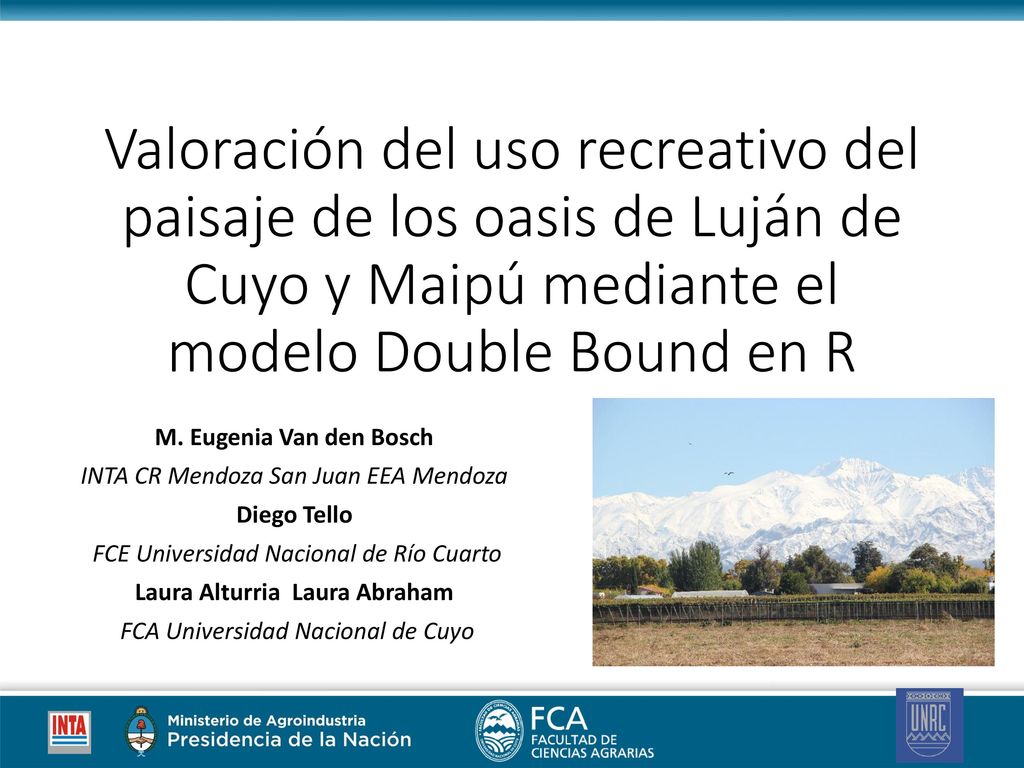 Valoración del uso recreativo del paisaje de los oasis de Luján de Cuyo y Maipú mediante el modelo Double Bound en R

M. Eugenia Van den Bosch
INTA CR Mendoza San Juan EEA Mendoza
Diego Tello
FCE Universidad Nacional de Río Cuarto
Laura Alturria Laura Abraham
FCA Universidad Nacional de Cuyo

INTA
Ministerio de Agroindustria
Presidencia de la Nación
FCA
FACULTAD DE CIENCIAS AGRARIAS
UNRC